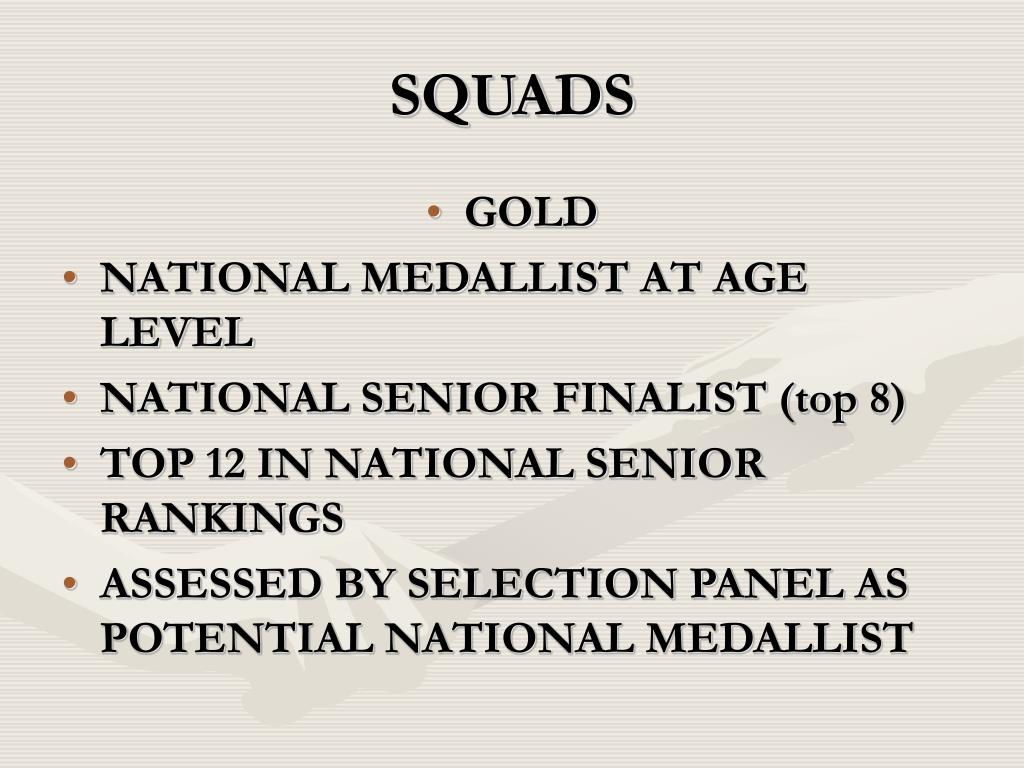 SQUADS

• GOLD

• NATIONAL MEDALLIST AT AGE LEVEL
• NATIONAL SENIOR FINALIST (top 8)
• TOP 12 IN NATIONAL SENIOR RANKINGS
• ASSESSED BY SELECTION PANEL AS POTENTIAL NATIONAL MEDALLIST